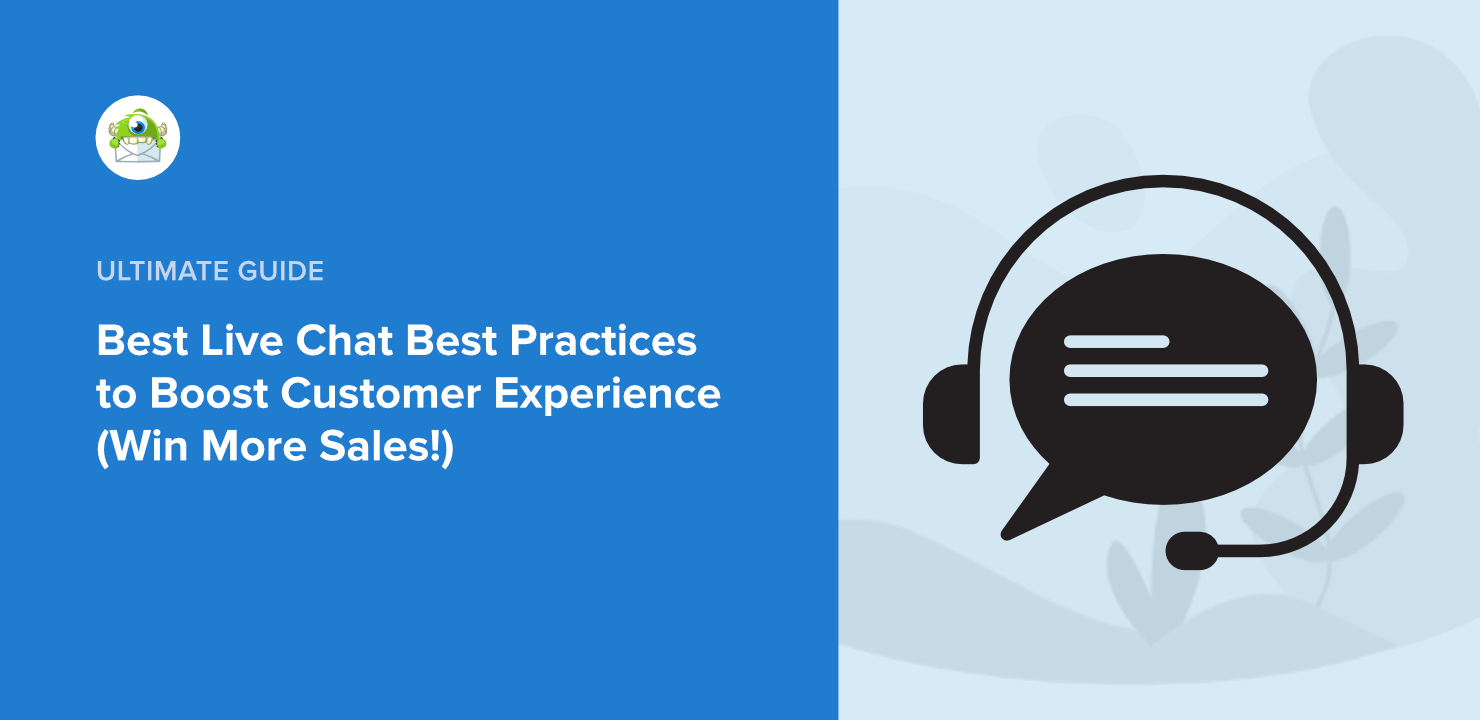 ULTIMATE GUIDE

Best Live Chat Best Practices to Boost Customer Experience (Win More Sales!)